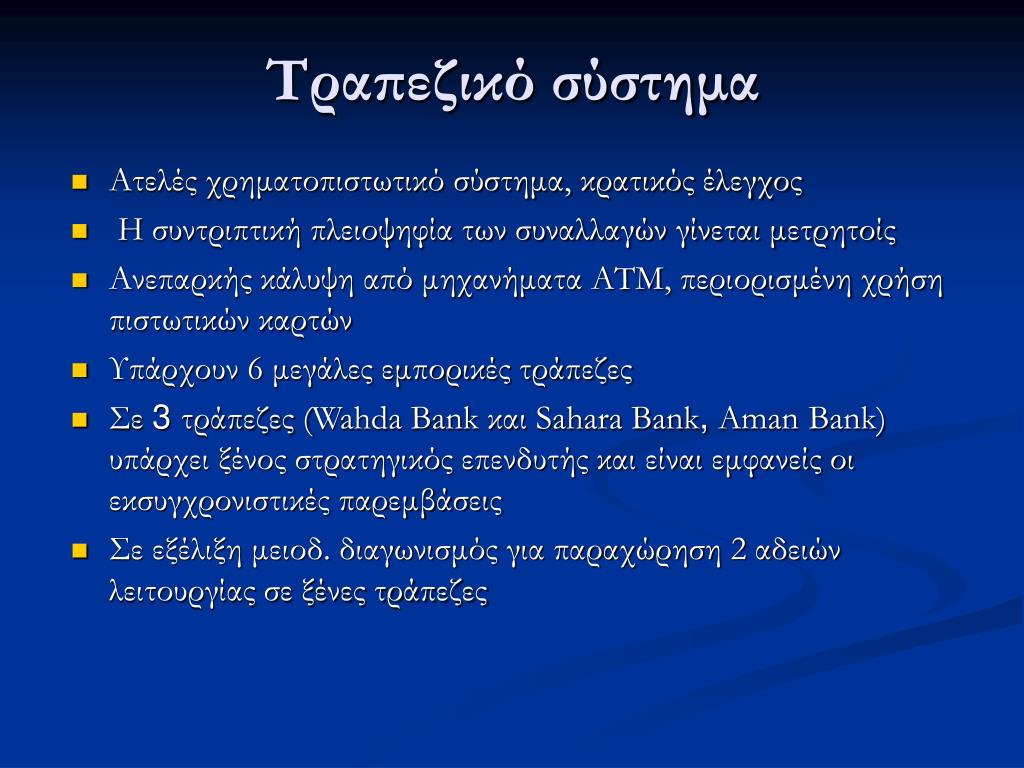 Τραπεζικό σύστημα

- Ατελές χρηματοπιστωτικό σύστημα, κρατικός έλεγχος
- Η συντριπτική πλειοψηφία των συναλλαγών γίνεται μετρητοίς
- Ανεπαρκής κάλυψη από μηχανήματα ΑΤΜ, περιορισμένη χρήση πιστωτικών καρτών
- Υπάρχουν 6 μεγάλες εμπορικές τράπεζες
- Σε 3 τράπεζες (Wahda Bank και Sahara Bank, Aman Bank) υπάρχει ξένος στρατηγικός επενδυτής και είναι εμφανείς οι εκσυγχρονιστικές παρεμβάσεις
- Σε εξέλιξη μειοδ. διαγωνισμός για παραχώρηση 2 αδειών λειτουργίας σε ξένες τράπεζες